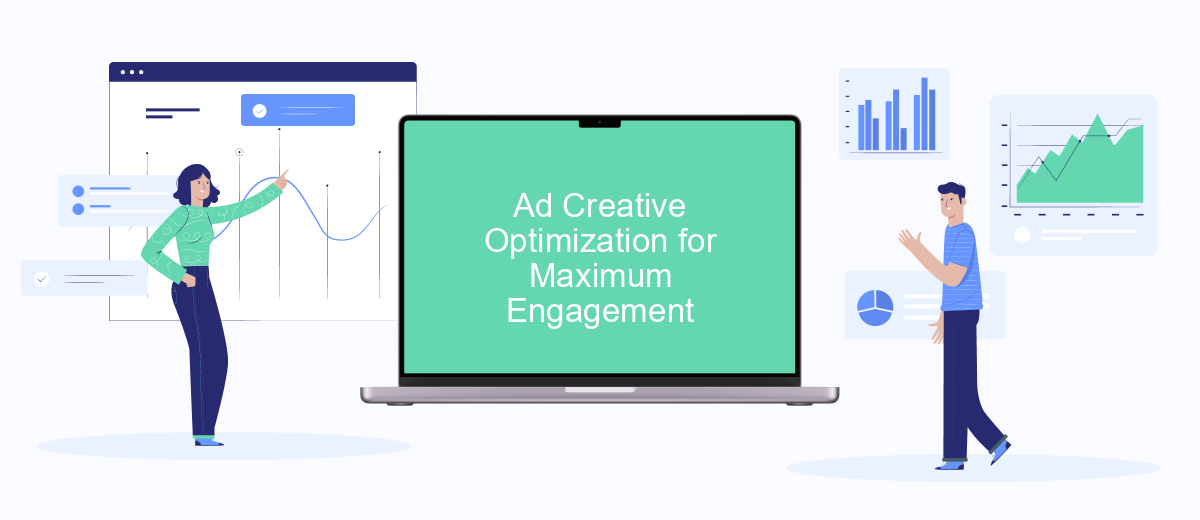 Ad Creative Optimization for Maximum Engagement